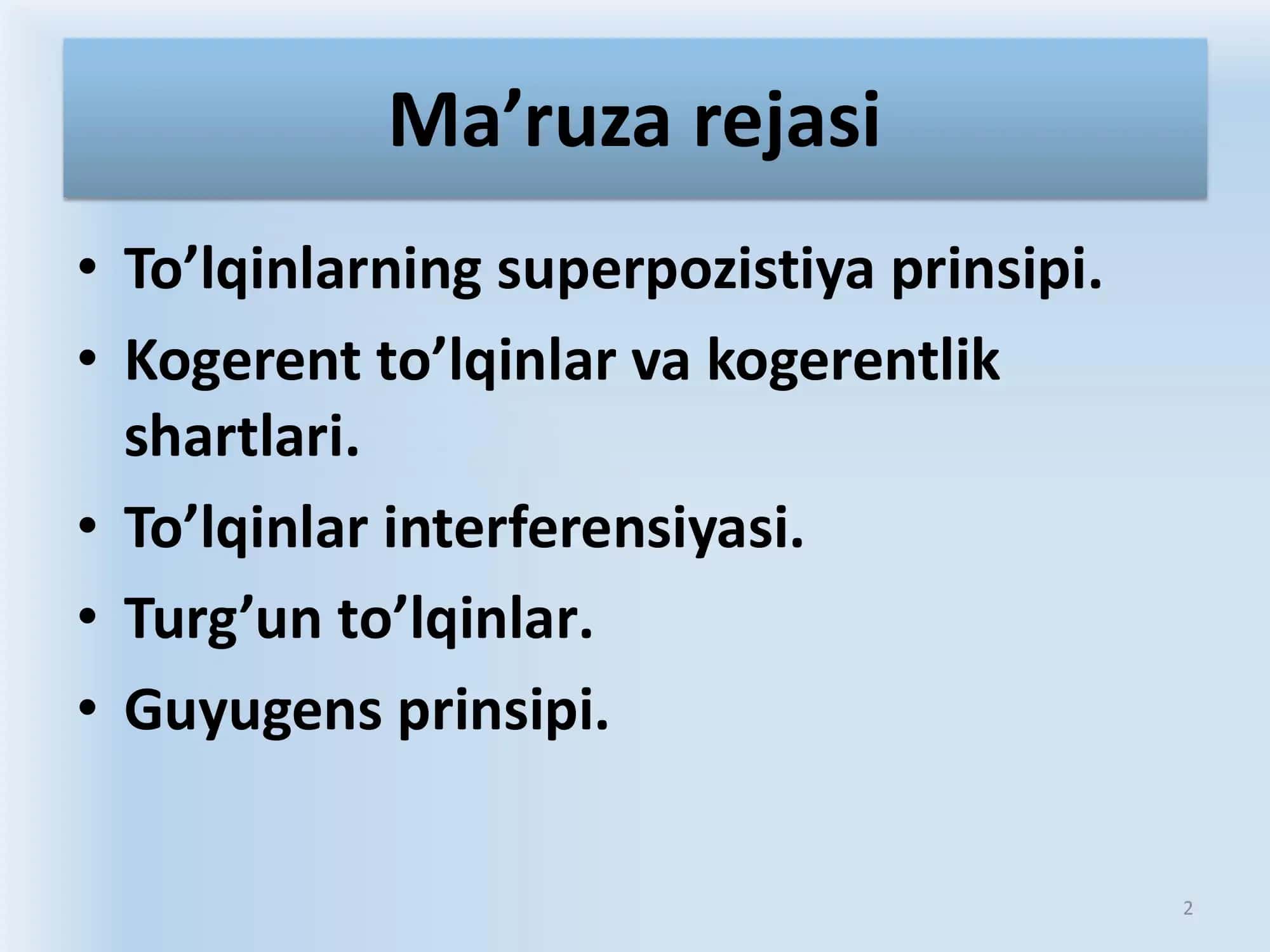 Ma’ruza rejasi

• To’lqinlarning superpozistiya prinsipi.
• Kogerent to’lqinlar va kogerentlik shartlari.
• To’lqinlar interferensiyasi.
• Turg’un to’lqinlar.
• Guyugens prinsipi.

2